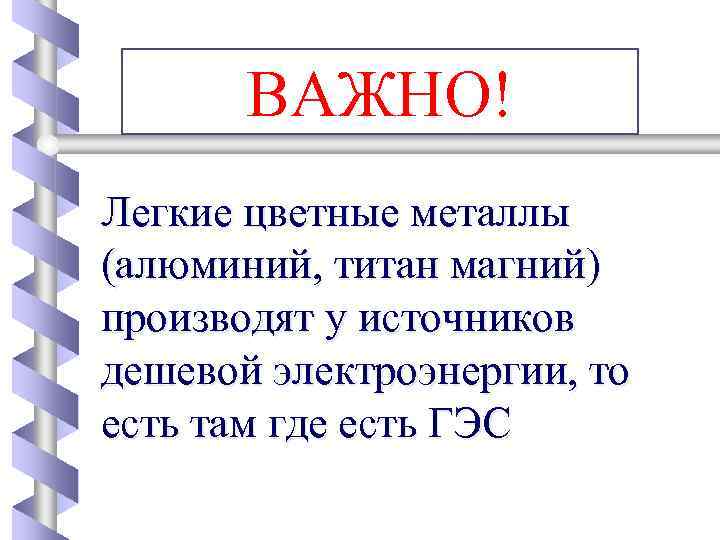 ВАЖНО!

Легкие цветные металлы (алюминий, титан магний) производят у источников дешевой электроэнергии, то есть там где есть ГЭС